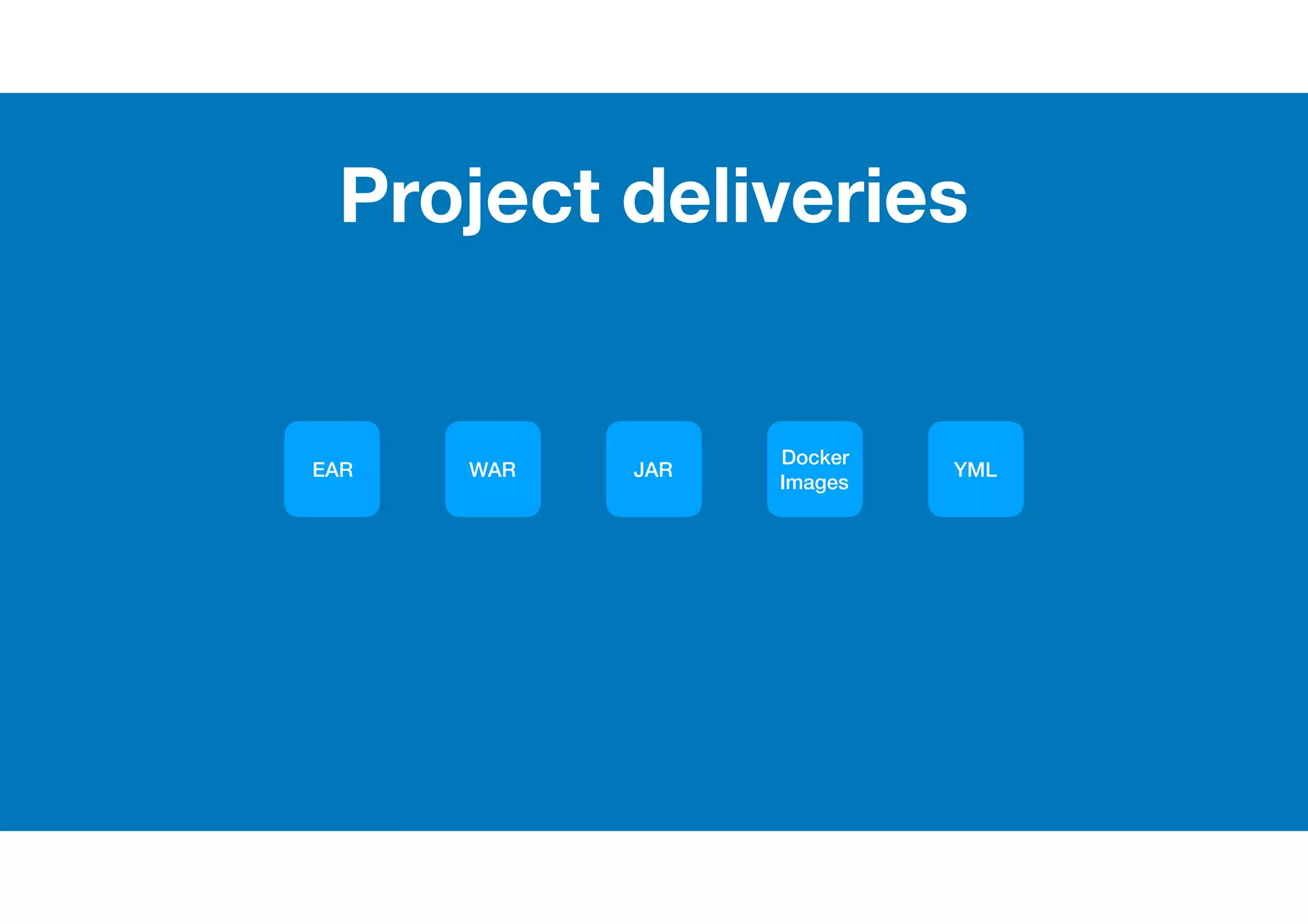 Project deliveries

EAR

WAR

JAR

Docker Images

YML